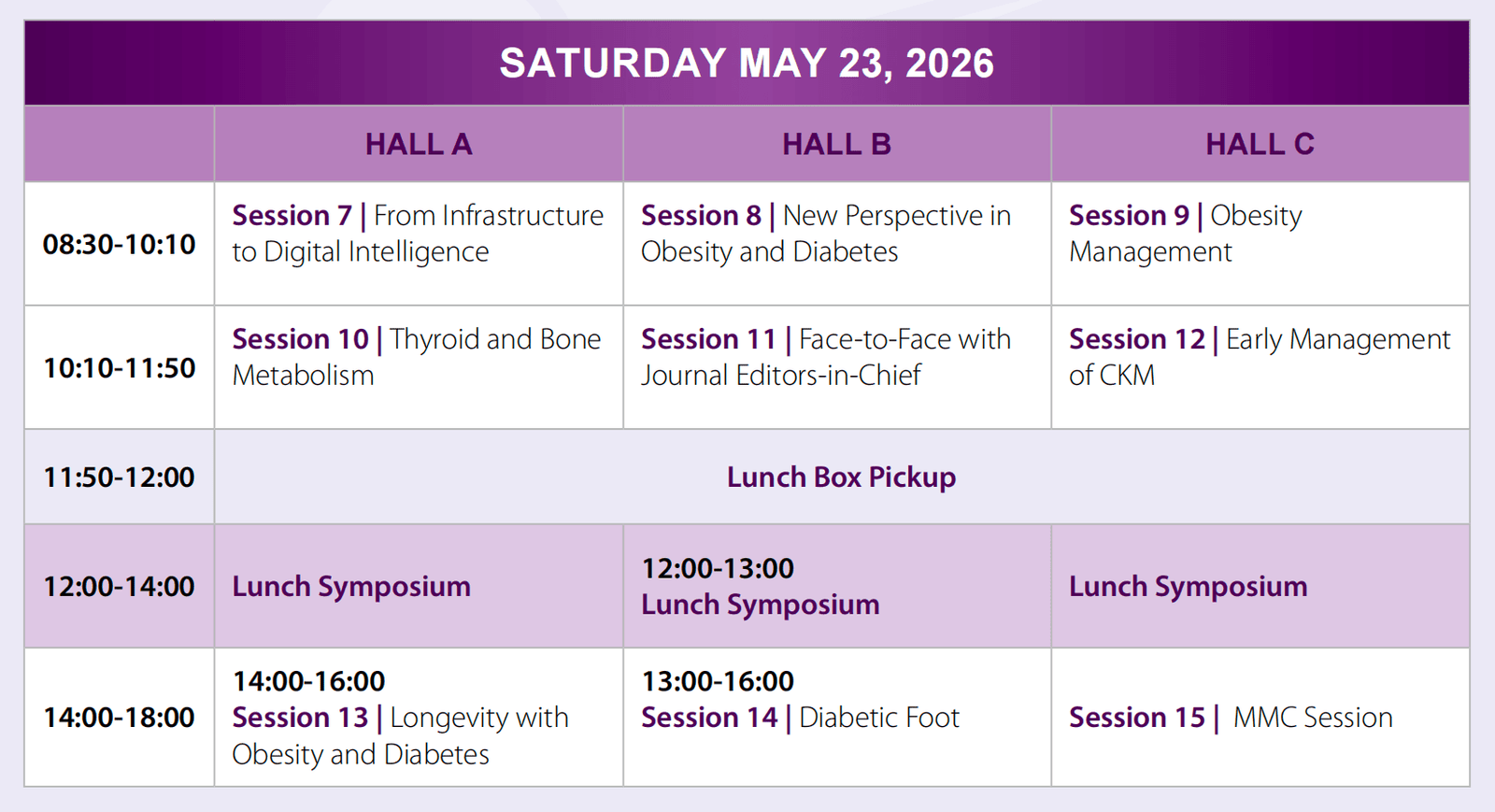 SATURDAY MAY 23, 2026

| | HALL A | HALL B | HALL C |
|---|---|---|---|
| 08:30-10:10 | Session 7 \| From Infrastructure to Digital Intelligence | Session 8 \| New Perspective in Obesity and Diabetes | Session 9 \| Obesity Management |
| 10:10-11:50 | Session 10 \| Thyroid and Bone Metabolism | Session 11 \| Face-to-Face with Journal Editors-in-Chief | Session 12 \| Early Management of CKM |
| 11:50-12:00 | Lunch Box Pickup | | |
| 12:00-14:00 | Lunch Symposium | 12:00-13:00 Lunch Symposium | Lunch Symposium |
| 14:00-18:00 | 14:00-16:00 Session 13 \| Longevity with Obesity and Diabetes | 13:00-16:00 Session 14 \| Diabetic Foot | Session 15 \| MMC Session |